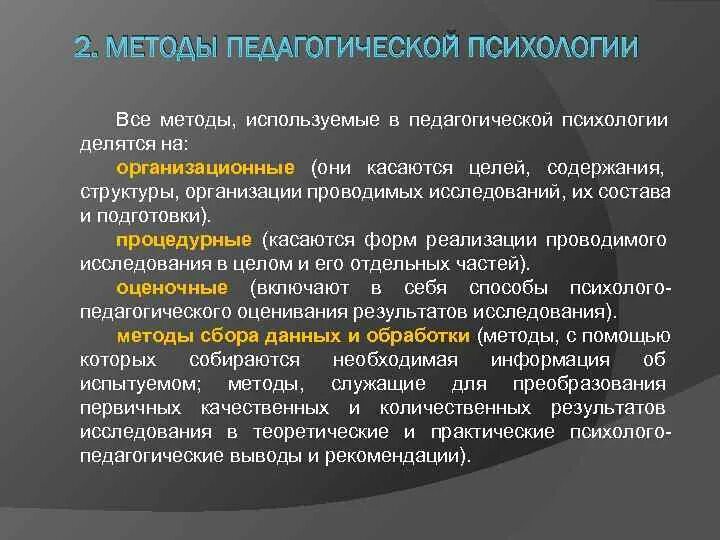 2. МЕТОДЫ ПЕДАГОГИЧЕСКОЙ ПСИХОЛОГИИ

Все методы, используемые в педагогической психологии делятся на:

организационные (они касаются целей, содержания, структуры, организации проводимых исследований, их состава и подготовки).

процедурные (касаются форм реализации проводимого исследования в целом и его отдельных частей).

оценочные (включают в себя способы психолого-педагогического оценивания результатов исследования).

методы сбора данных и обработки (методы, с помощью которых собираются необходимая информация об испытуемом; методы, служащие для преобразования первичных качественных и количественных результатов исследования в теоретические и практические психолого-педагогические выводы и рекомендации).